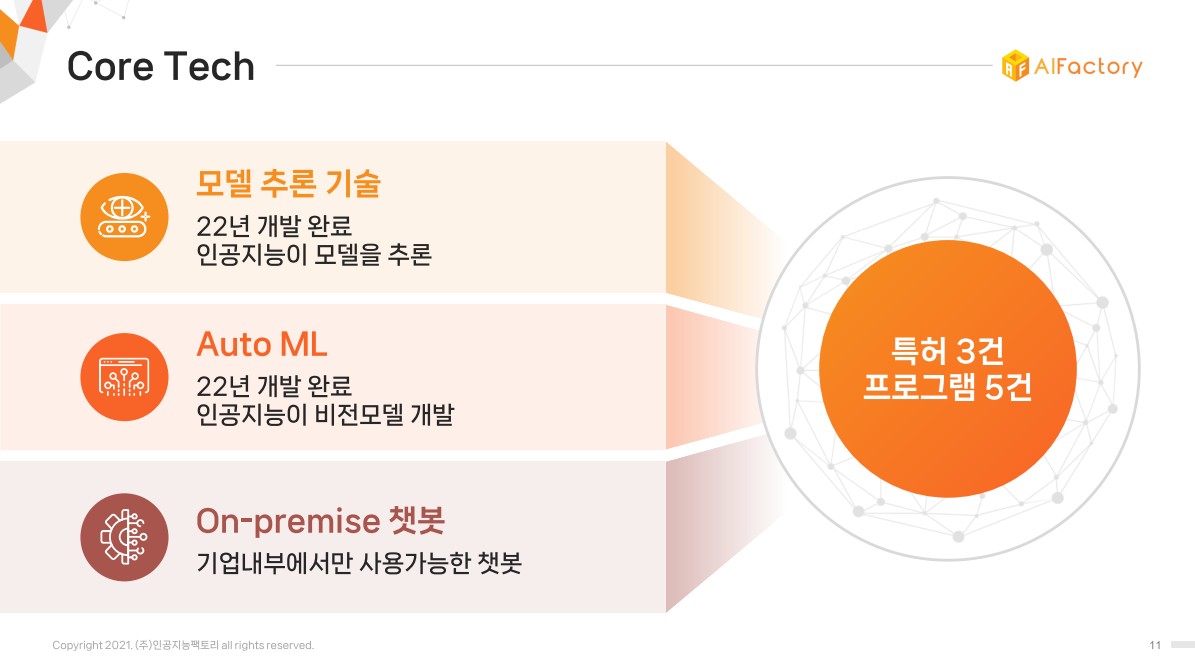 Core Tech

AIFactory

모델 추론 기술
22년 개발 완료
인공지능이 모델을 추론

Auto ML
22년 개발 완료
인공지능이 비전모델 개발

On-premise 챗봇
기업내부에서만 사용가능한 챗봇

특허 3건
프로그램 5건

Copyright 2021. (주)인공지능팩토리 all rights reserved.

11